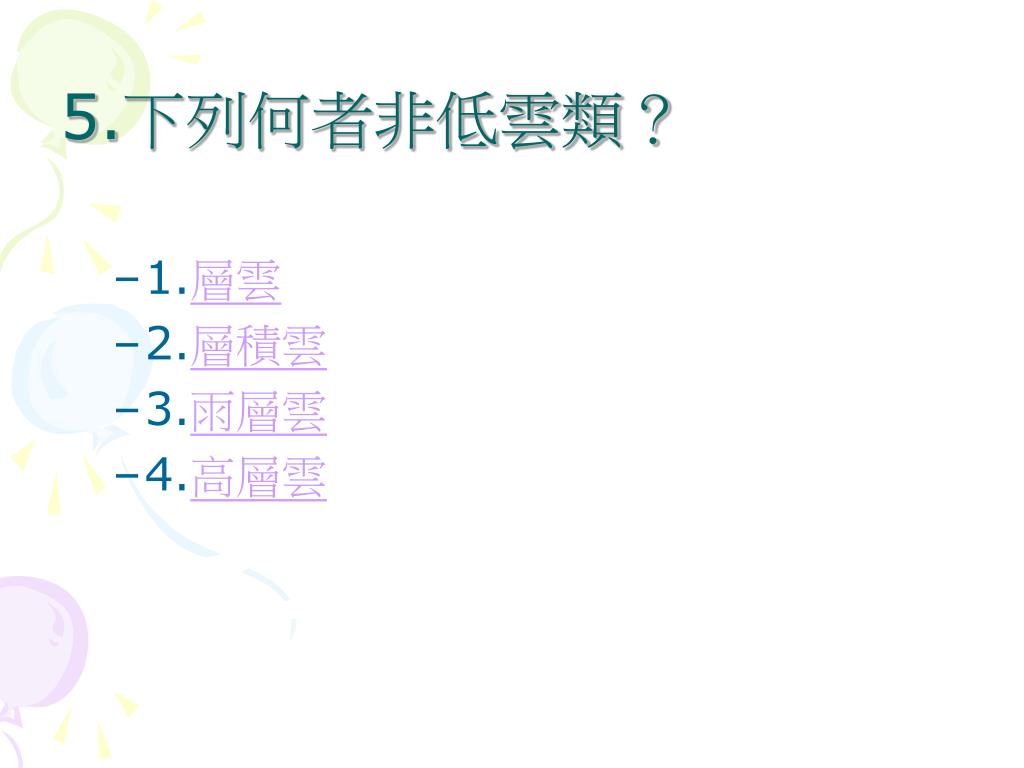 5.下列何者非低雲類？

–1.層雲
–2.層積雲
–3.雨層雲
–4.高層雲